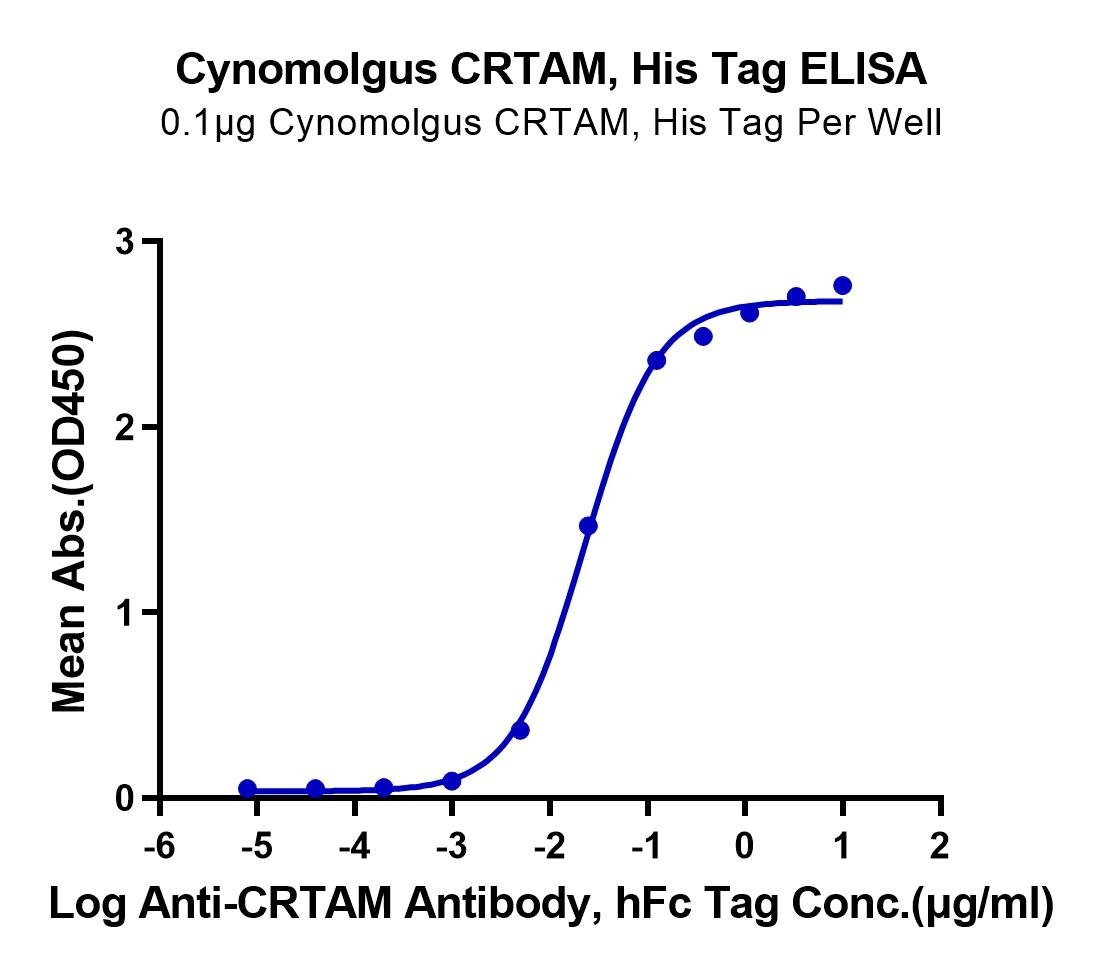 Cynomolgus CRTAM, His Tag ELISA
0.1μg Cynomolgus CRTAM, His Tag Per Well

Mean Abs.(OD450)

3
2
1
0

-6 -5 -4 -3 -2 -1 0 1 2

Log Anti-CRTAM Antibody, hFc Tag Conc.(μg/ml)